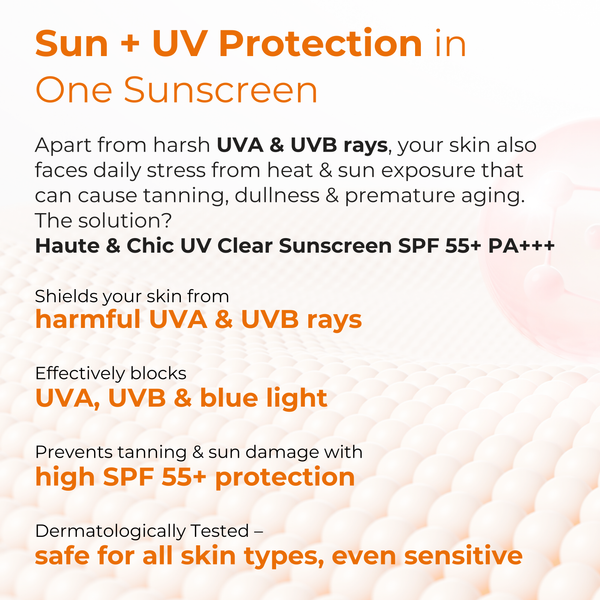 Sun + UV Protection in One Sunscreen

Apart from harsh UVA & UVB rays, your skin also faces daily stress from heat & sun exposure that can cause tanning, dullness & premature aging. The solution?
Haute & Chic UV Clear Sunscreen SPF 55+ PA+++

Shields your skin from
harmful UVA & UVB rays

Effectively blocks
UVA, UVB & blue light

Prevents tanning & sun damage with
high SPF 55+ protection

Dermatologically Tested –
safe for all skin types, even sensitive